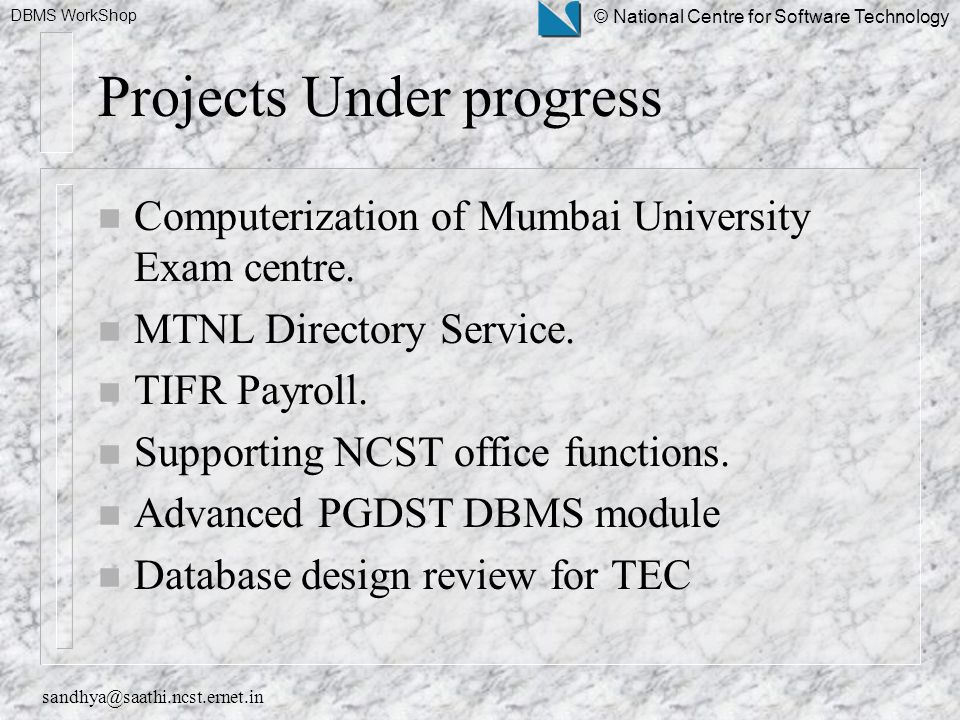 DBMS WorkShop

© National Centre for Software Technology

Projects Under progress

Computerization of Mumbai University Exam centre.

MTNL Directory Service.

TIFR Payroll.

Supporting NCST office functions.

Advanced PGDST DBMS module

Database design review for TEC

sandhya@saathi.ncst.ernet.in